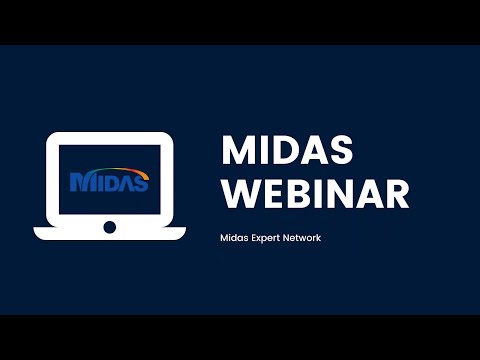 MIDAS

MIDAS WEBINAR

Midas Expert Network